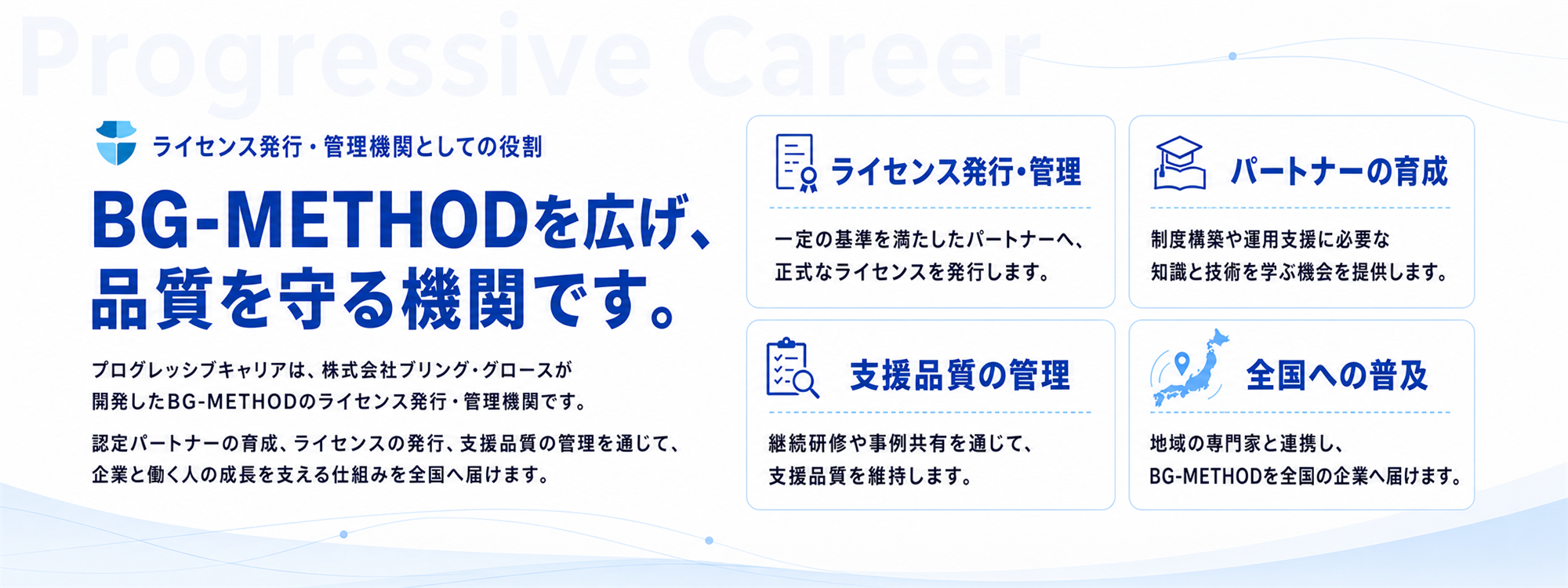 Progressive Career

ライセンス発行・管理機関としての役割

BG-METHODを広げ、品質を守る機関です。

プログレッシブキャリアは、株式会社ブリング・グロースが開発したBG-METHODのライセンス発行・管理機関です。

認定パートナーの育成、ライセンスの発行、支援品質の管理を通じて、企業と働く人の成長を支える仕組みを全国へ届けます。

ライセンス発行・管理

一定の基準を満たしたパートナーへ、正式なライセンスを発行します。

パートナーの育成

制度構築や運用支援に必要な知識と技術を学ぶ機会を提供します。

支援品質の管理

継続研修や事例共有を通じて、支援品質を維持します。

全国への普及

地域の専門家と連携し、BG-METHODを全国の企業へ届けます。